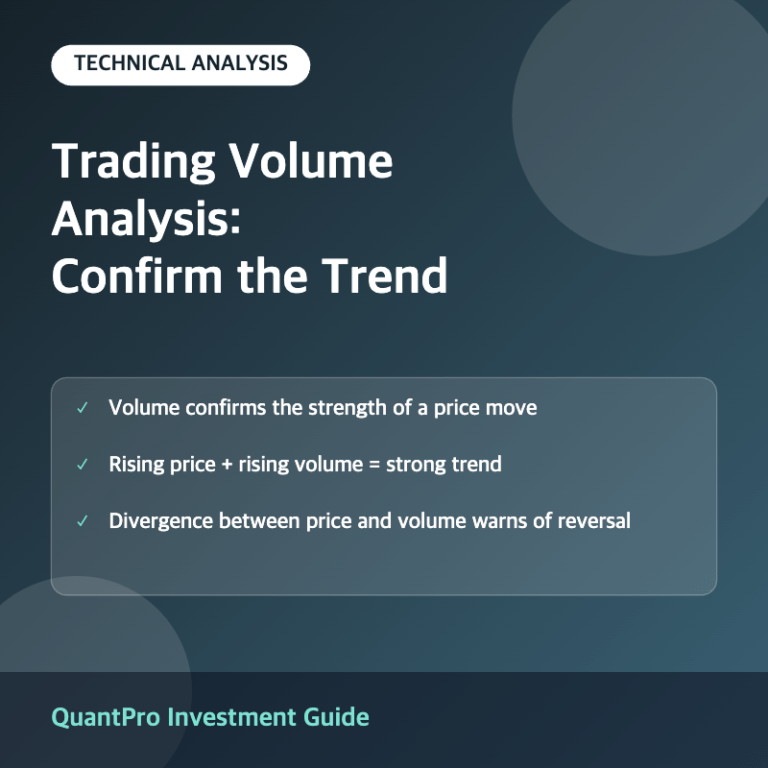 TECHNICAL ANALYSIS

Trading Volume Analysis: Confirm the Trend

✓ Volume confirms the strength of a price move

✓ Rising price + rising volume = strong trend

✓ Divergence between price and volume warns of reversal

QuantPro Investment Guide